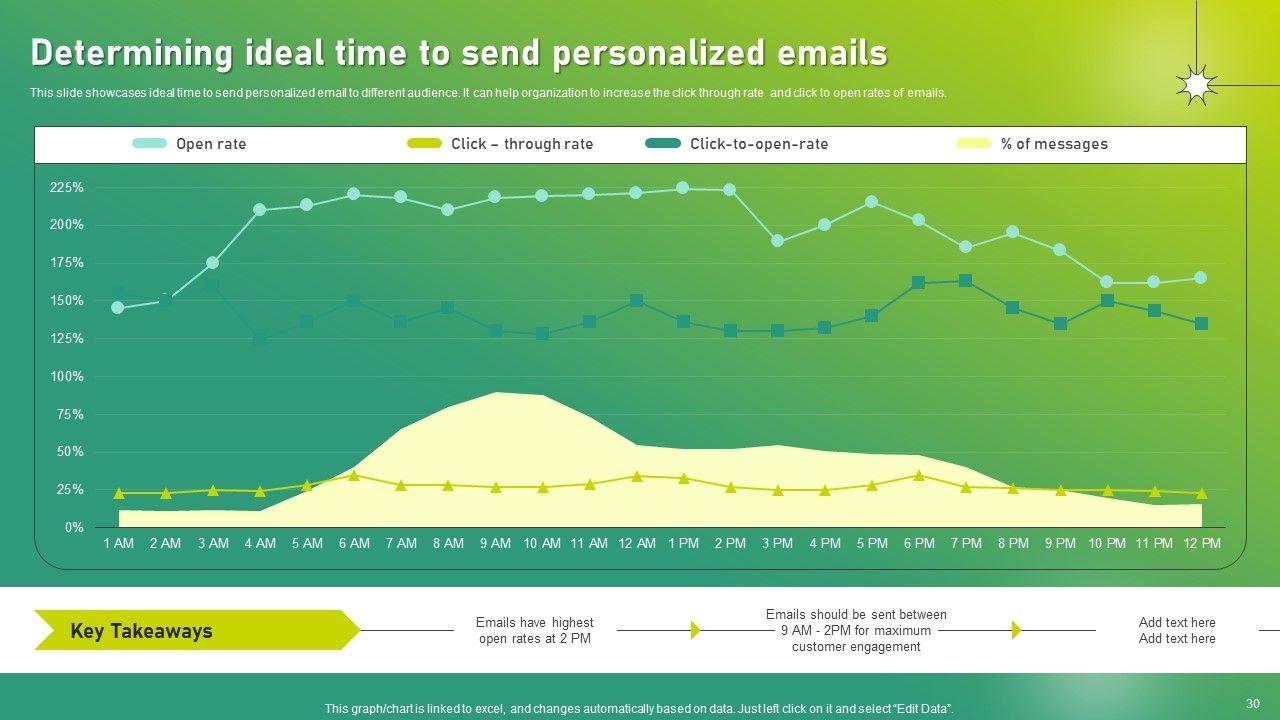 Determining ideal time to send personalized emails

This slide showcases ideal time to send personalized email to different audience. It can help organization to increase the click through rate and click to open rates of emails.

Open rate
Click – through rate
Click-to-open-rate
% of messages

225%
200%
175%
150%
125%
100%
75%
50%
25%
0%

1 AM 2 AM 3 AM 4 AM 5 AM 6 AM 7 AM 8 AM 9 AM 10 AM 11 AM 12 AM 1 PM 2 PM 3 PM 4 PM 5 PM 6 PM 7 PM 8 PM 9 PM 10 PM 11 PM 12 PM

Key Takeaways

Emails have highest open rates at 2 PM

Emails should be sent between 9 AM - 2PM for maximum customer engagement

Add text here
Add text here

This graph/chart is linked to excel, and changes automatically based on data. Just left click on it and select "Edit Data".

30